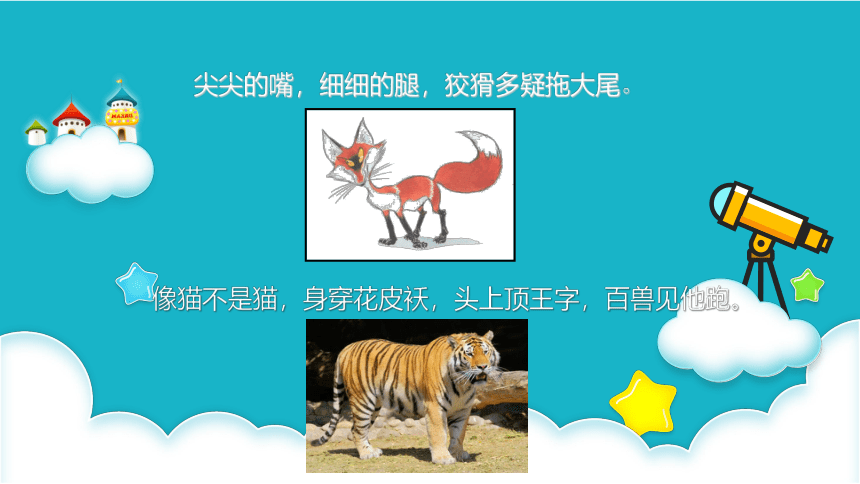 尖尖的嘴，细细的腿，狡猾多疑拖大尾。

像猫不是猫，身穿花皮袄，头上顶王字，百兽见他跑。